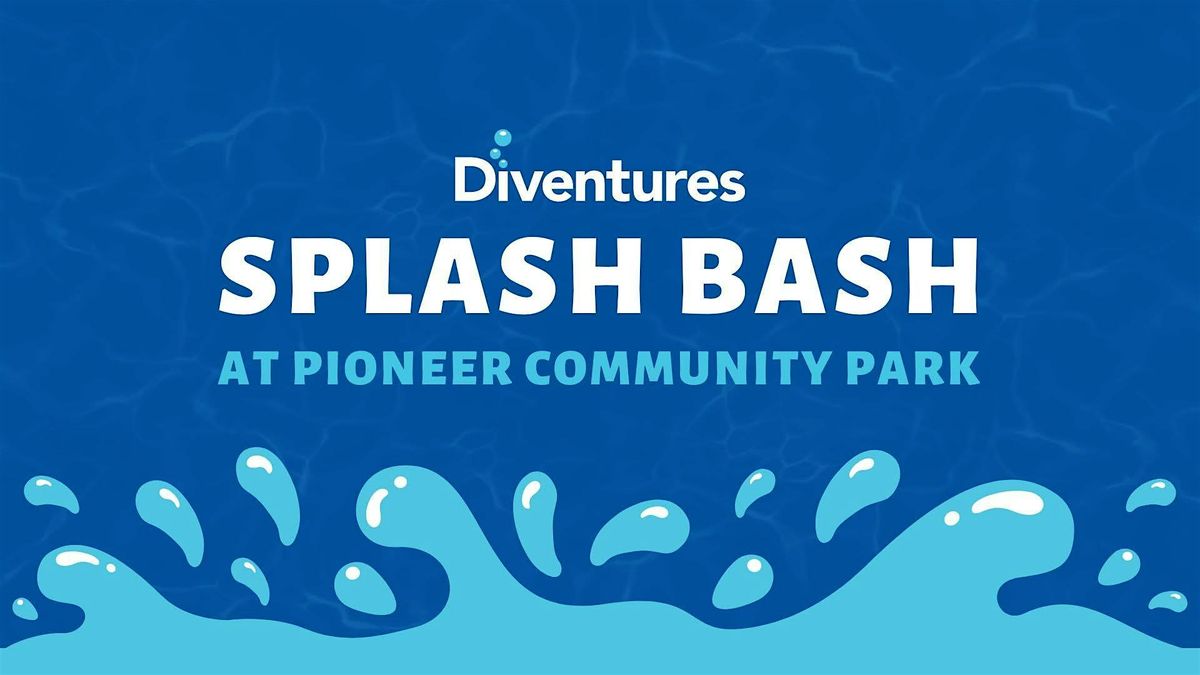 Diventures
SPLASH BASH
AT PIONEER COMMUNITY PARK